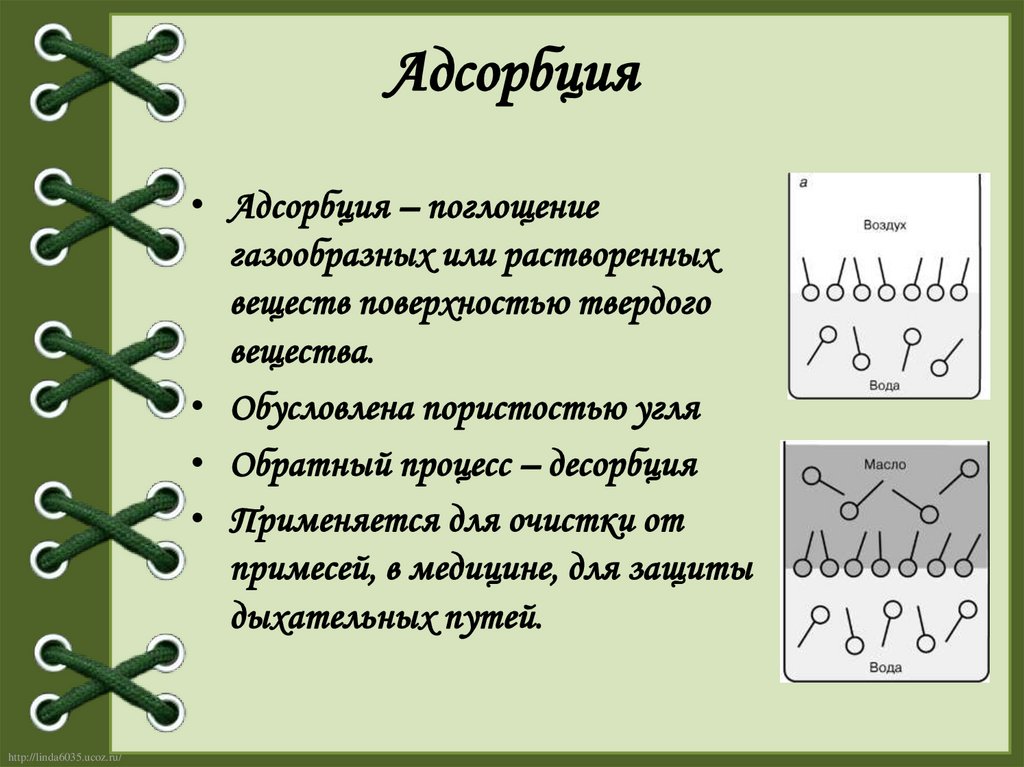 Адсорбция

• Адсорбция – поглощение газообразных или растворенных веществ поверхностью твердого вещества.
• Обусловлена пористостью угля
• Обратный процесс – десорбция
• Применяется для очистки от примесей, в медицине, для защиты дыхательных путей.

а
Воздух
Вода

Масло
Вода

http://linda6035.ucoz.ru/